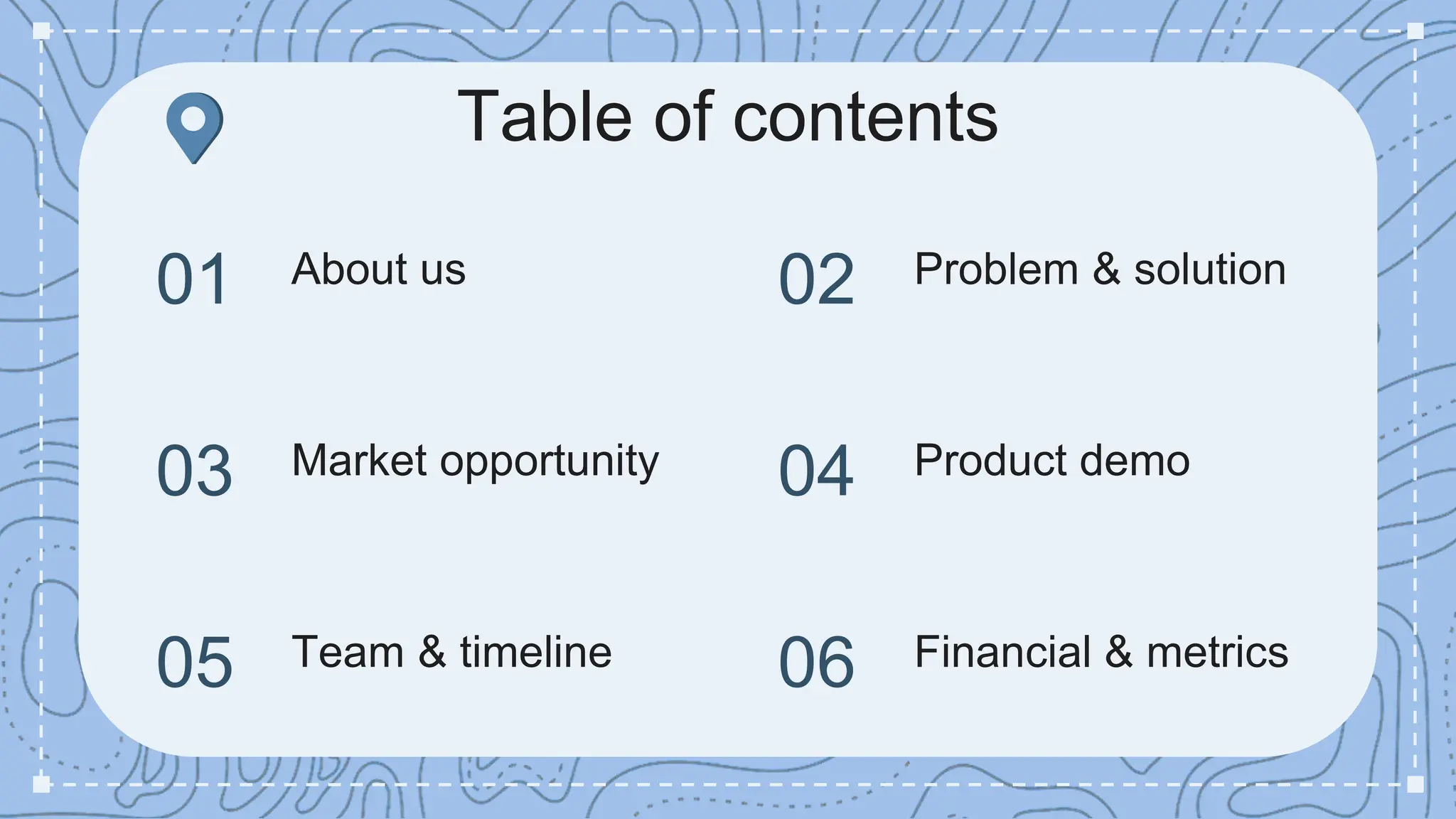 Table of contents

01 About us

02 Problem & solution

03 Market opportunity

04 Product demo

05 Team & timeline

06 Financial & metrics